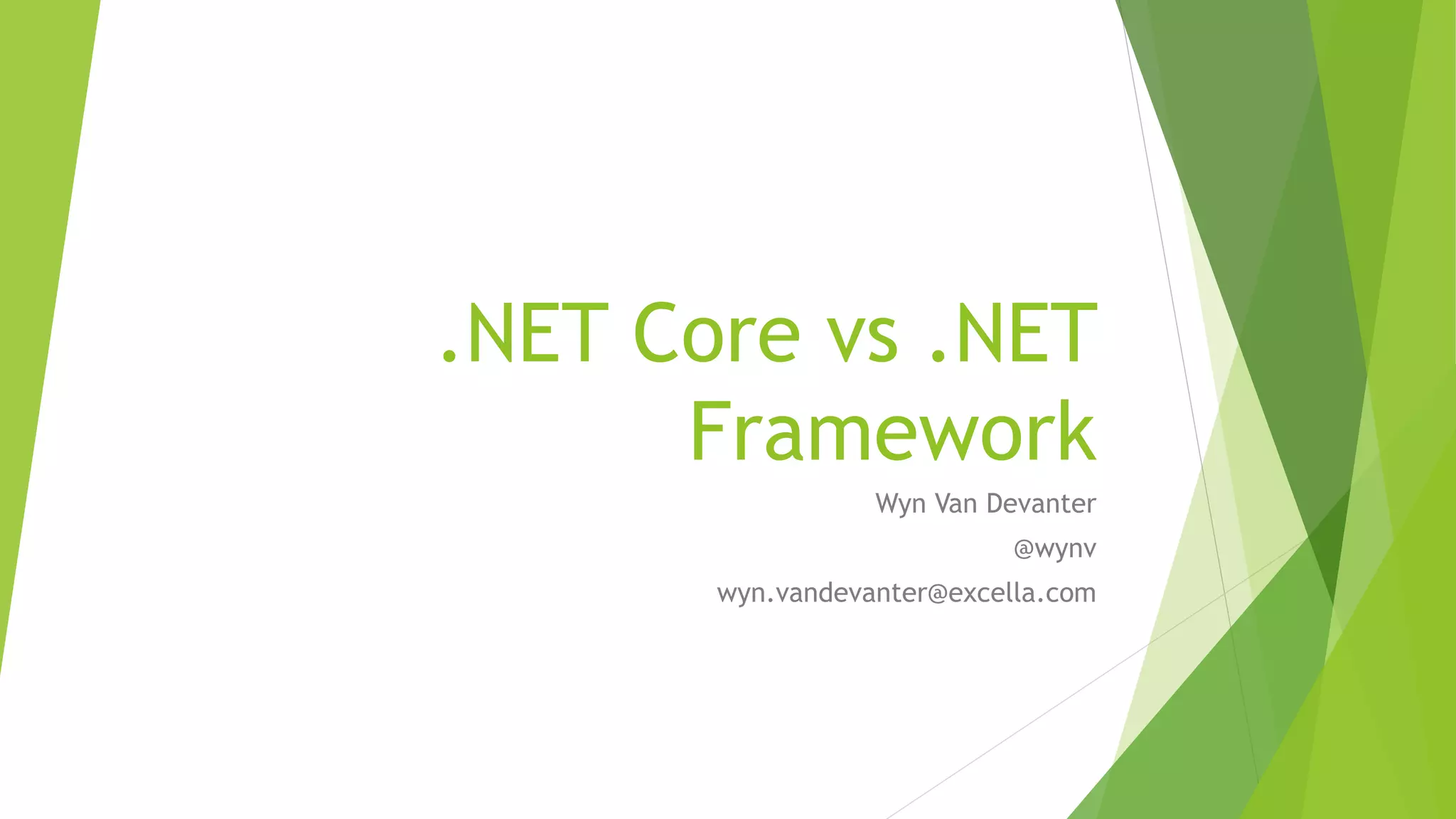 .NET Core vs .NET Framework

Wyn Van Devanter

@wynv

wyn.vandevanter@excella.com